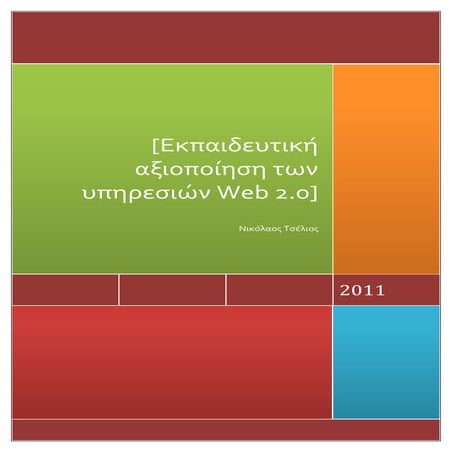 [Εκπαιδευτική αξιοποίηση των υπηρεσιών Web 2.0]

Νικόλαος Τσέλιος

2011